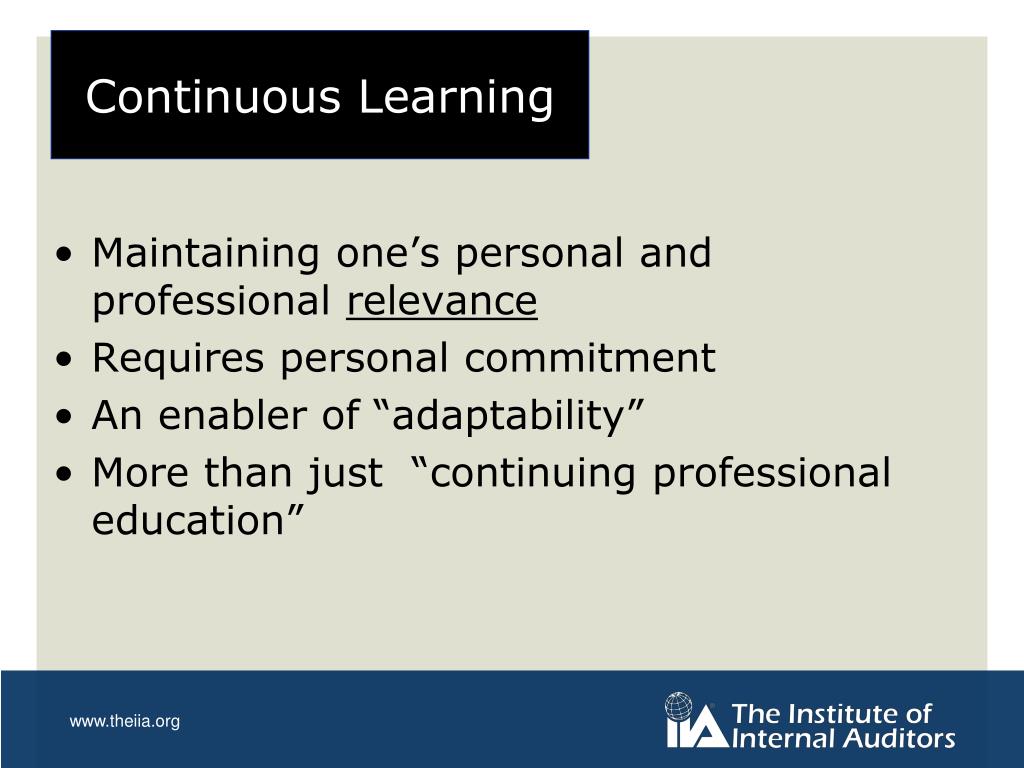 Continuous Learning

• Maintaining one’s personal and professional relevance
• Requires personal commitment
• An enabler of “adaptability”
• More than just “continuing professional education”

www.theiia.org

IIA The Institute of Internal Auditors